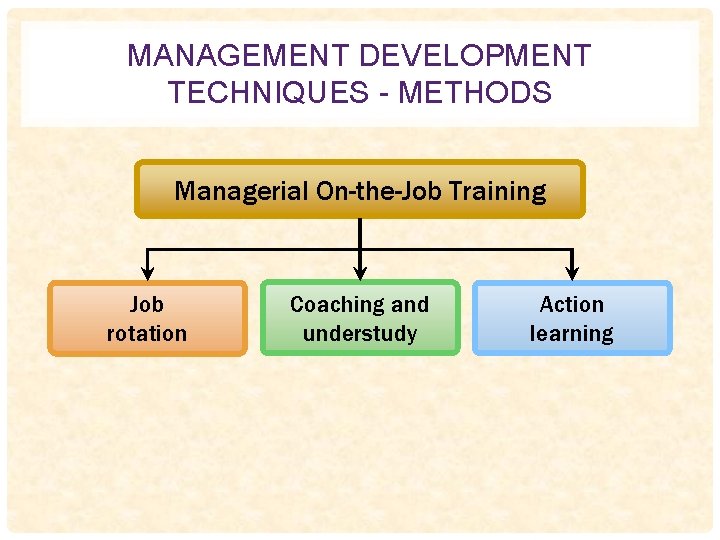 MANAGEMENT DEVELOPMENT TECHNIQUES - METHODS

Managerial On-the-Job Training

Job rotation

Coaching and understudy

Action learning